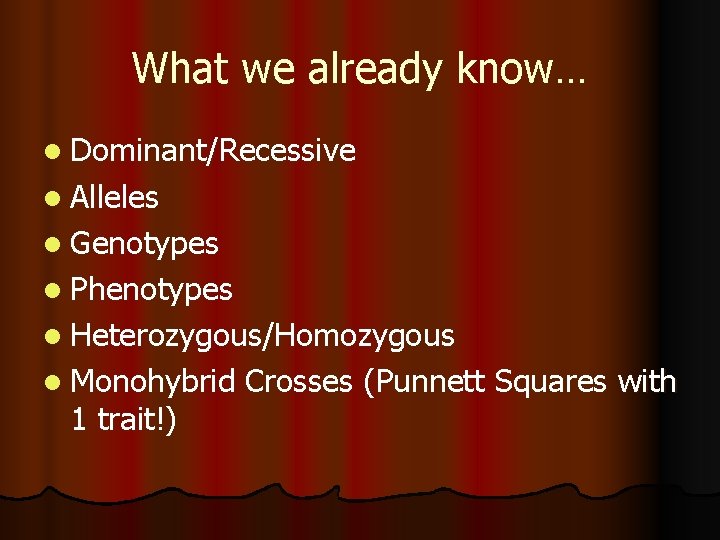 What we already know…

- Dominant/Recessive
- Alleles
- Genotypes
- Phenotypes
- Heterozygous/Homozygous
- Monohybrid Crosses (Punnett Squares with 1 trait!)